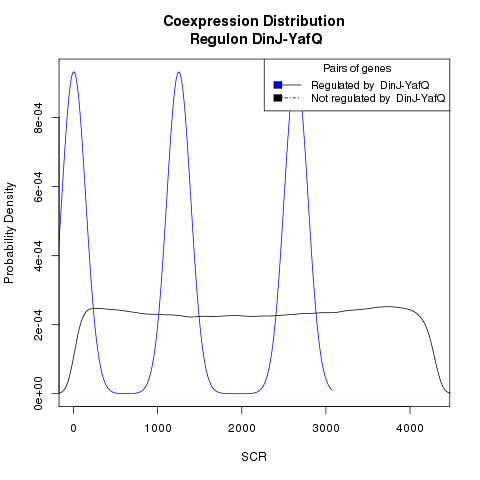 Coexpression Distribution
Regulon DinJ-YafQ

Pairs of genes
Regulated by DinJ-YafQ
Not regulated by DinJ-YafQ

Probability Density

8e-04
6e-04
4e-04
2e-04
0e+00

0
1000
2000
3000
4000

SCR